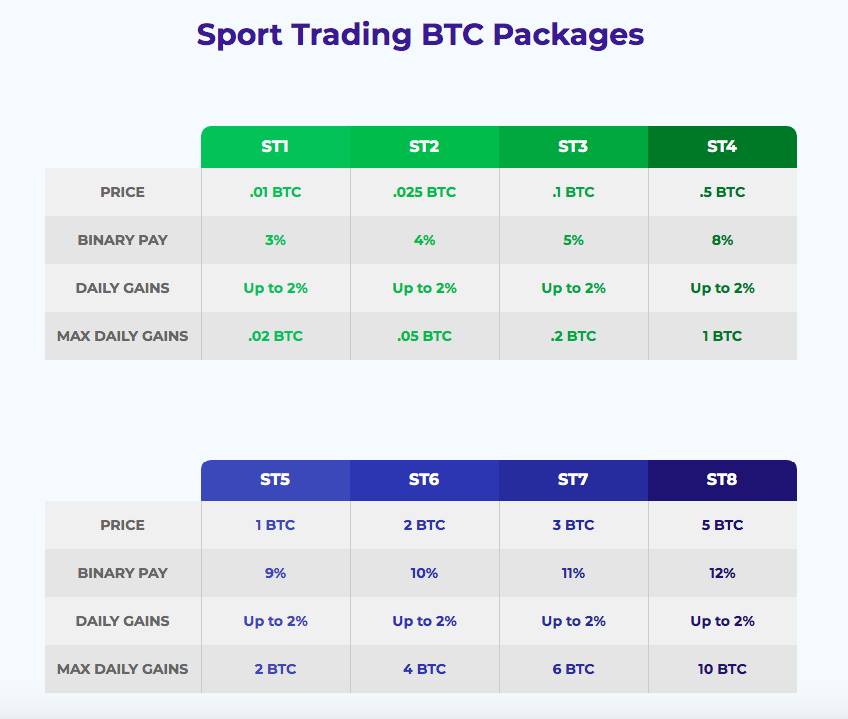 Sport Trading BTC Packages

| | ST1 | ST2 | ST3 | ST4 |
|---|---|---|---|---|
| PRICE | .01 BTC | .025 BTC | .1 BTC | .5 BTC |
| BINARY PAY | 3% | 4% | 5% | 8% |
| DAILY GAINS | Up to 2% | Up to 2% | Up to 2% | Up to 2% |
| MAX DAILY GAINS | .02 BTC | .05 BTC | .2 BTC | 1 BTC |

| | ST5 | ST6 | ST7 | ST8 |
|---|---|---|---|---|
| PRICE | 1 BTC | 2 BTC | 3 BTC | 5 BTC |
| BINARY PAY | 9% | 10% | 11% | 12% |
| DAILY GAINS | Up to 2% | Up to 2% | Up to 2% | Up to 2% |
| MAX DAILY GAINS | 2 BTC | 4 BTC | 6 BTC | 10 BTC |